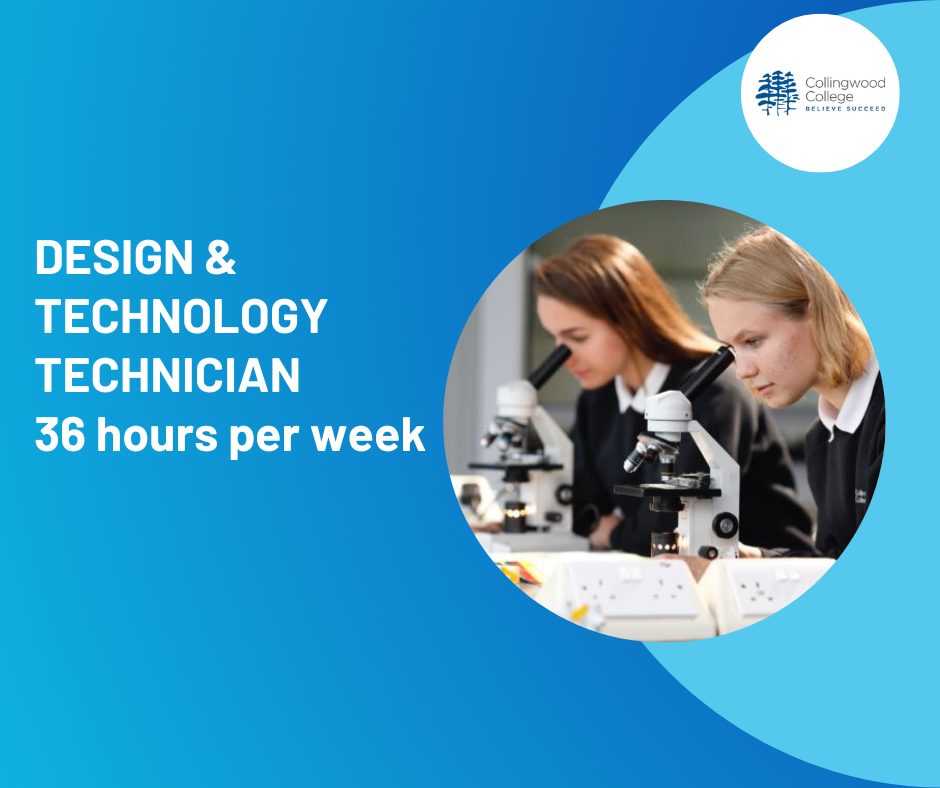 Collingwood College
BELIEVE SUCCEED

DESIGN & TECHNOLOGY TECHNICIAN
36 hours per week